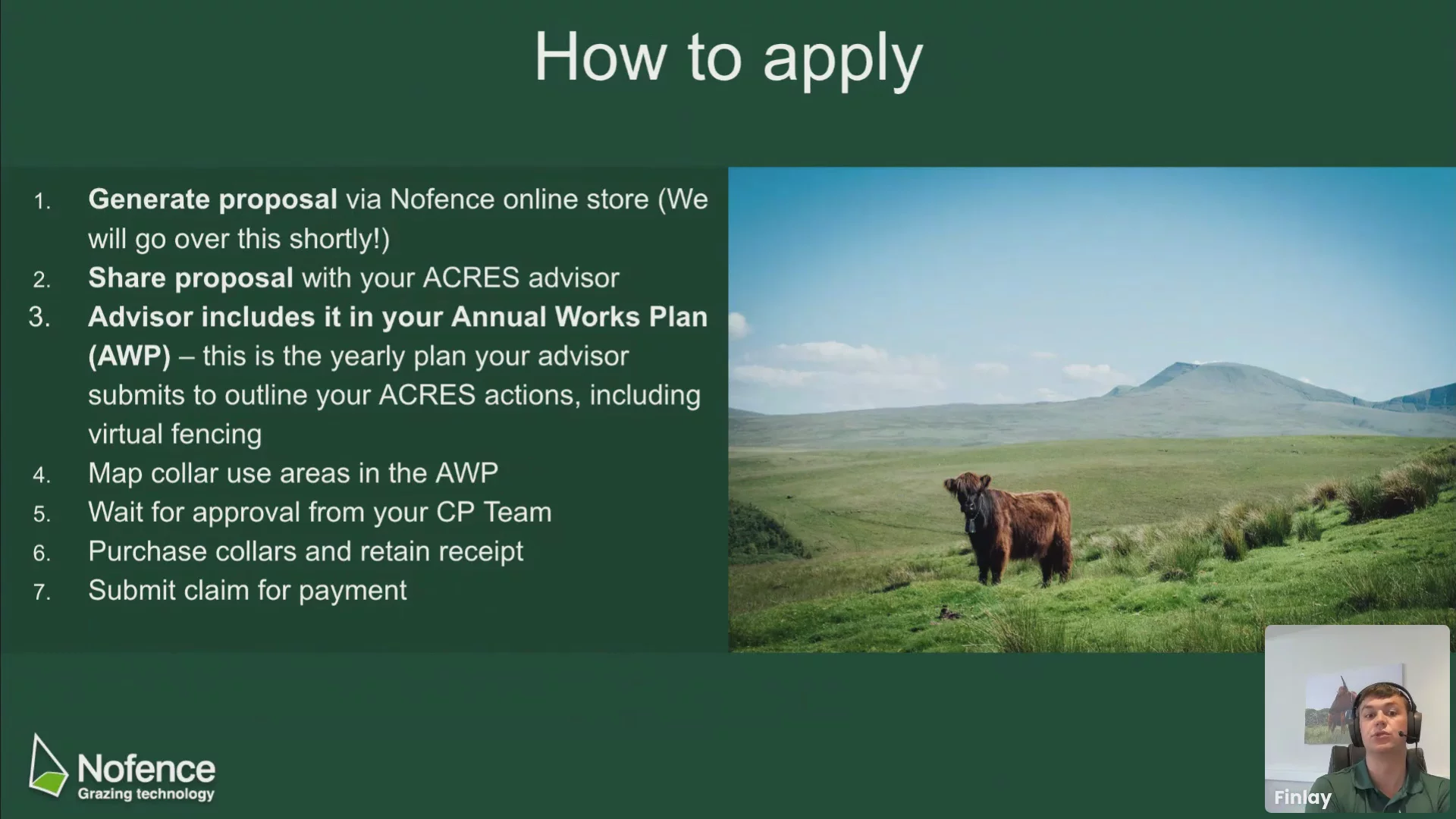 How to apply

1. Generate proposal via Nofence online store (We will go over this shortly!)
2. Share proposal with your ACRES advisor
3. Advisor includes it in your Annual Works Plan (AWP) – this is the yearly plan your advisor submits to outline your ACRES actions, including virtual fencing
4. Map collar use areas in the AWP
5. Wait for approval from your CP Team
6. Purchase collars and retain receipt
7. Submit claim for payment

Nofence
Grazing technology

Finlay